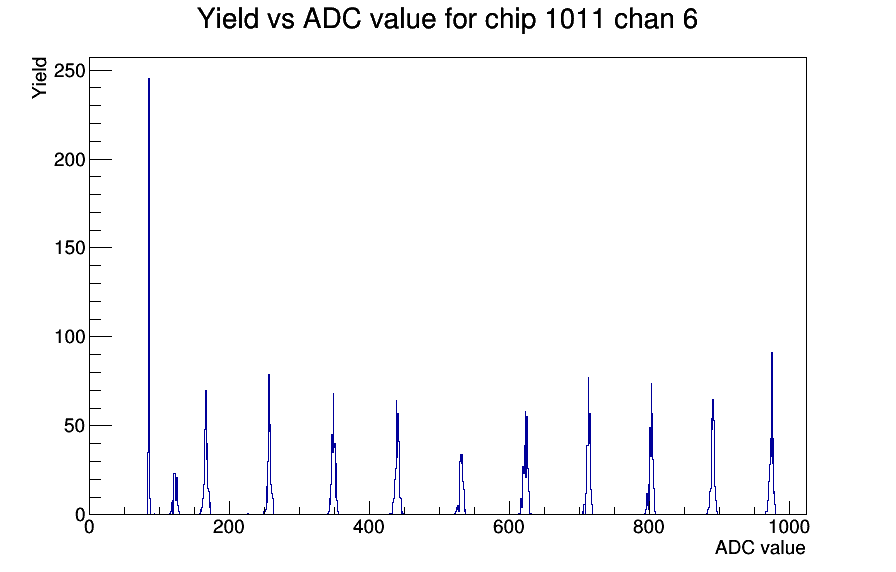 Yield vs ADC value for chip 1011 chan 6

Yield

250
200
150
100
50
0

0
200
400
600
800
1000

ADC value